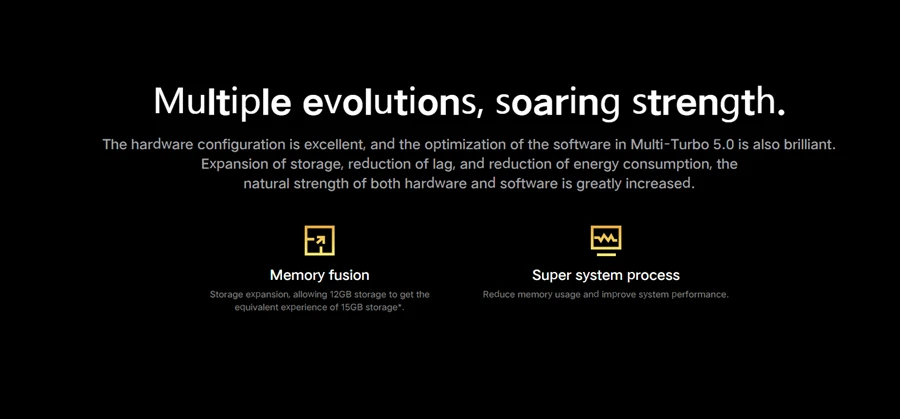 Multiple evolutions, soaring strength.

The hardware configuration is excellent, and the optimization of the software in Multi-Turbo 5.0 is also brilliant. Expansion of storage, reduction of lag, and reduction of energy consumption, the natural strength of both hardware and software is greatly increased.

Memory fusion

Storage expansion, allowing 12GB storage to get the equivalent experience of 15GB storage*.

Super system process

Reduce memory usage and improve system performance.